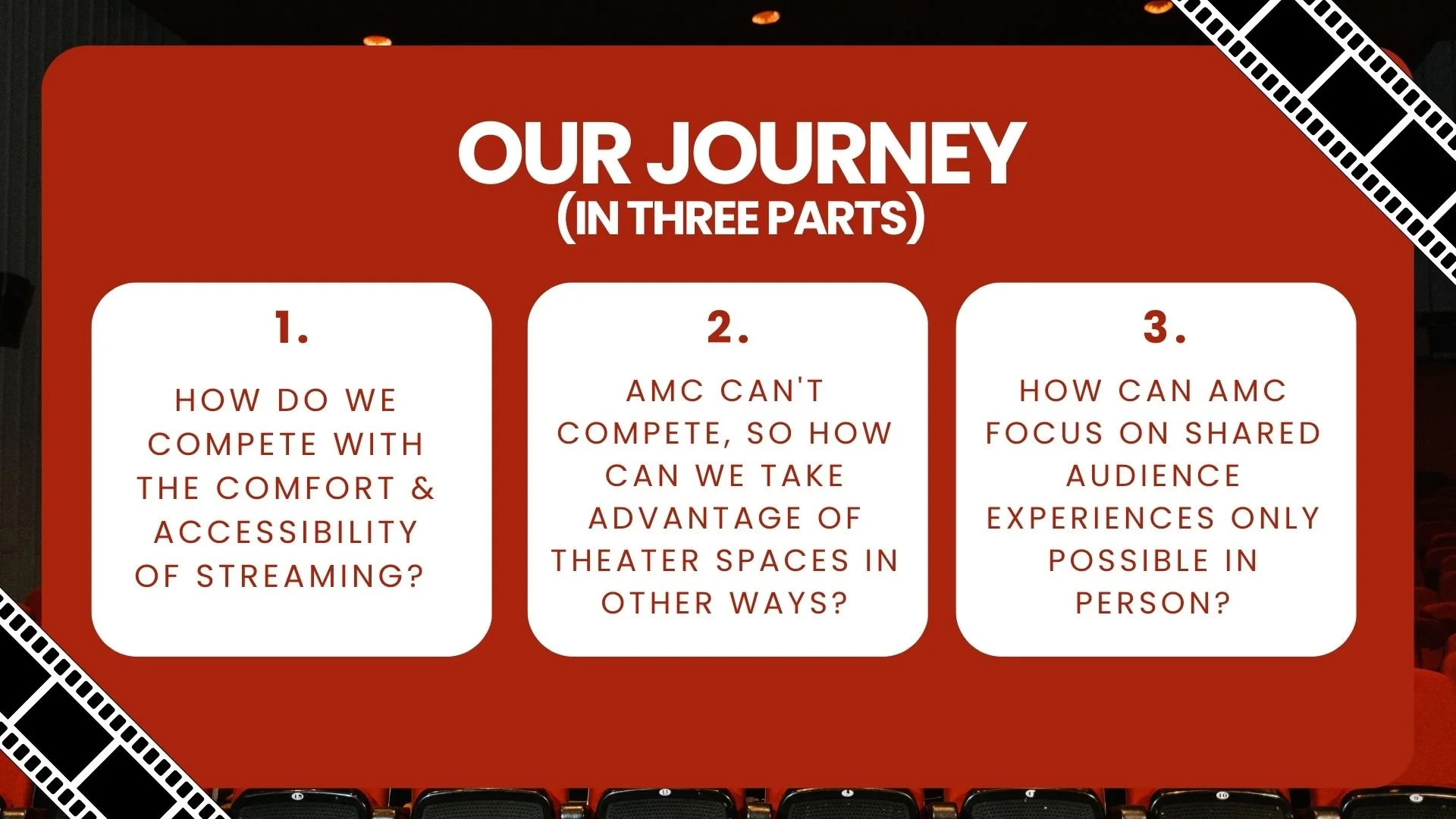 OUR JOURNEY
(IN THREE PARTS)

1.

HOW DO WE COMPETE WITH THE COMFORT & ACCESSIBILITY OF STREAMING?

2.

AMC CAN'T COMPETE, SO HOW CAN WE TAKE ADVANTAGE OF THEATER SPACES IN OTHER WAYS?

3.

HOW CAN AMC FOCUS ON SHARED AUDIENCE EXPERIENCES ONLY POSSIBLE IN PERSON?